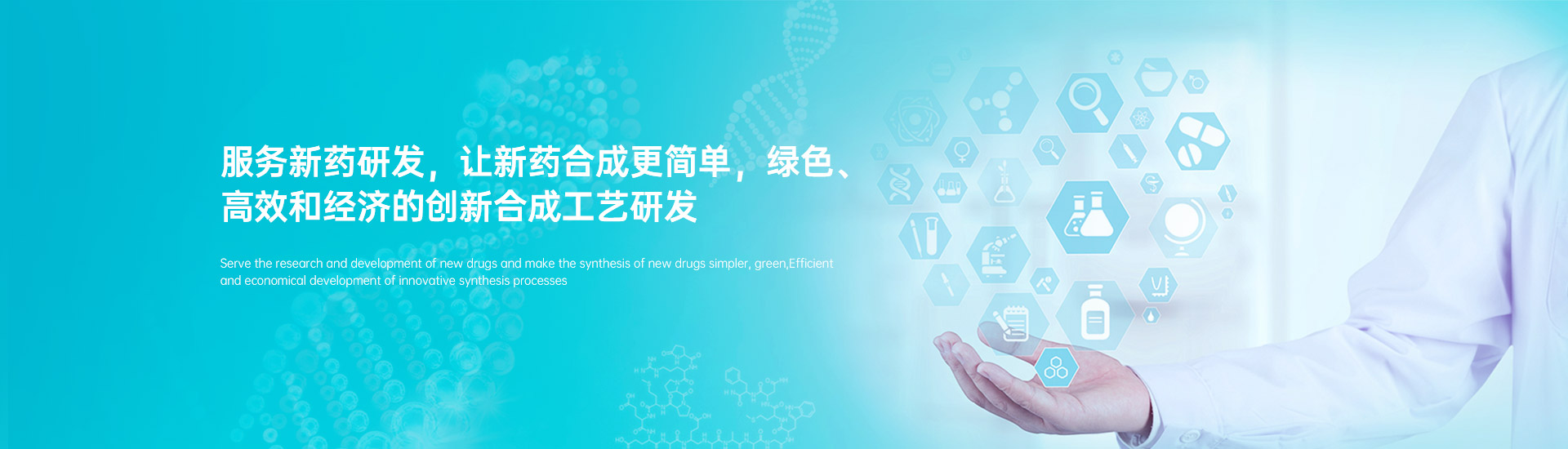 服务新药研发，让新药合成更简单，绿色、高效和经济的创新合成工艺研发

Serve the research and development of new drugs and make the synthesis of new drugs simpler, green,Efficient and economical development of innovative synthesis processes